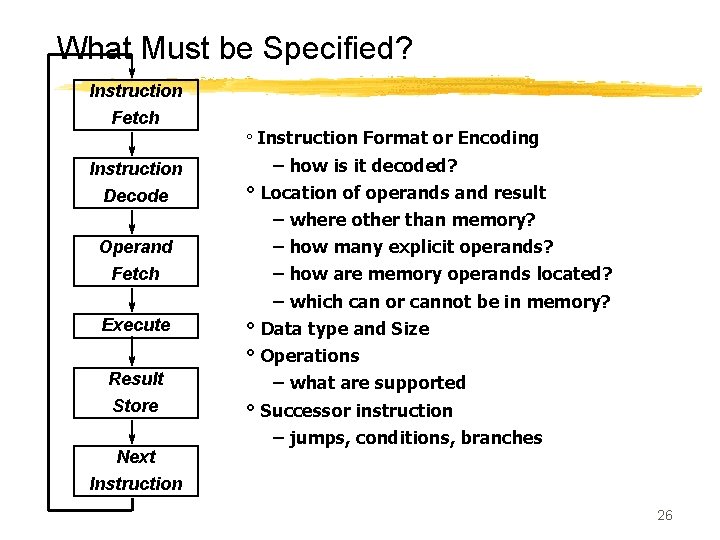 What Must be Specified?

Instruction Fetch

Instruction Decode

Operand Fetch

Execute

Result Store

Next Instruction

° Instruction Format or Encoding
– how is it decoded?
° Location of operands and result
– where other than memory?
– how many explicit operands?
– how are memory operands located?
– which can or cannot be in memory?
° Data type and Size
° Operations
– what are supported
° Successor instruction
– jumps, conditions, branches

26